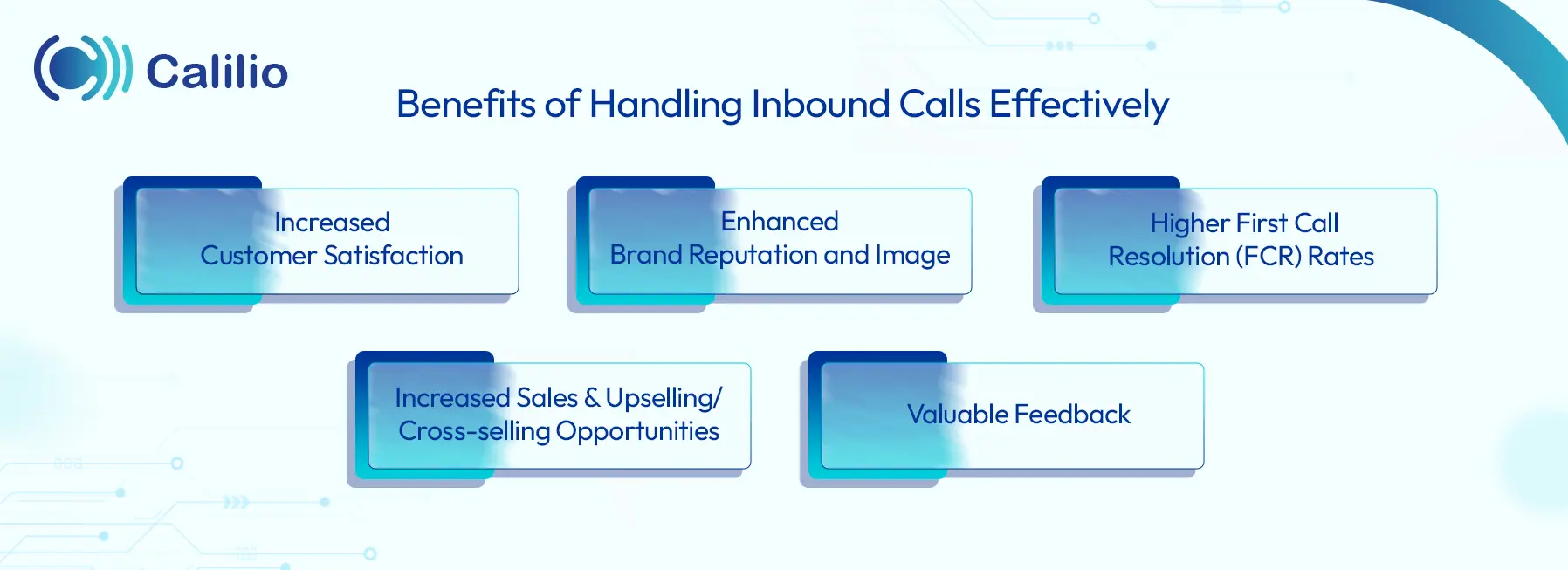 Calilio

Benefits of Handling Inbound Calls Effectively

Increased Customer Satisfaction

Enhanced Brand Reputation and Image

Higher First Call Resolution (FCR) Rates

Increased Sales & Upselling/ Cross-selling Opportunities

Valuable Feedback